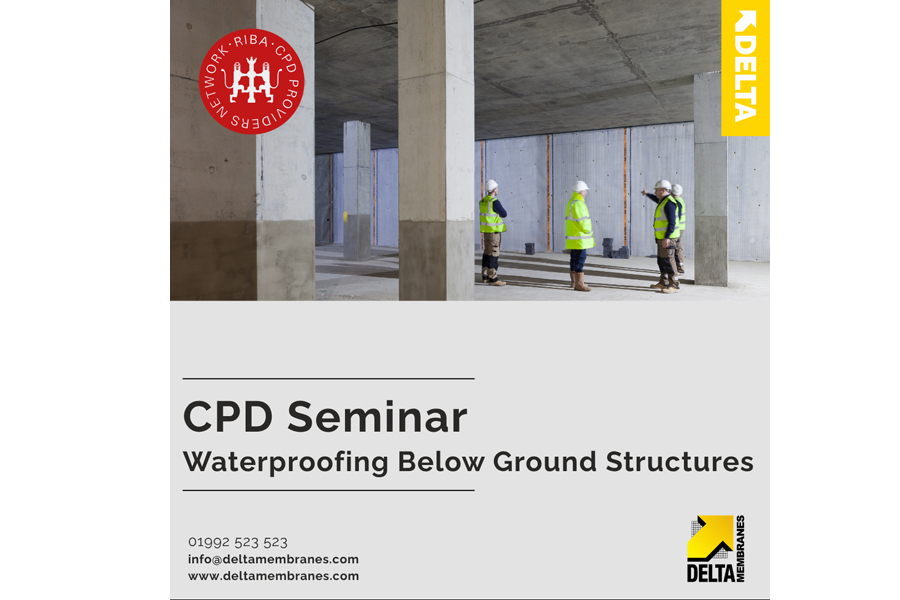 RIBA · CPD PROVIDERS NETWORK ·

DELTA

CPD Seminar

Waterproofing Below Ground Structures

01992 523 523
info@deltamembranes.com
www.deltamembranes.com

DELTA MEMBRANES